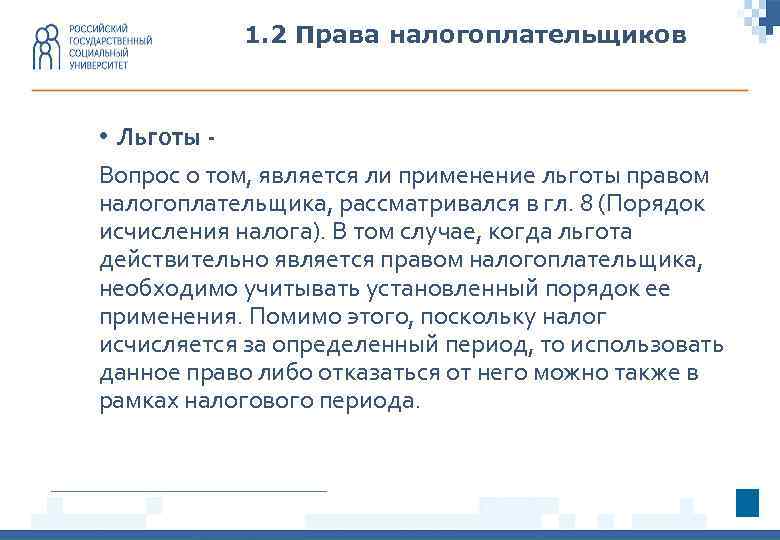 РОССИЙСКИЙ ГОСУДАРСТВЕННЫЙ СОЦИАЛЬНЫЙ УНИВЕРСИТЕТ

1.2 Права налогоплательщиков

• Льготы -

Вопрос о том, является ли применение льготы правом налогоплательщика, рассматривался в гл. 8 (Порядок исчисления налога). В том случае, когда льгота действительно является правом налогоплательщика, необходимо учитывать установленный порядок ее применения. Помимо этого, поскольку налог исчисляется за определенный период, то использовать данное право либо отказаться от него можно также в рамках налогового периода.